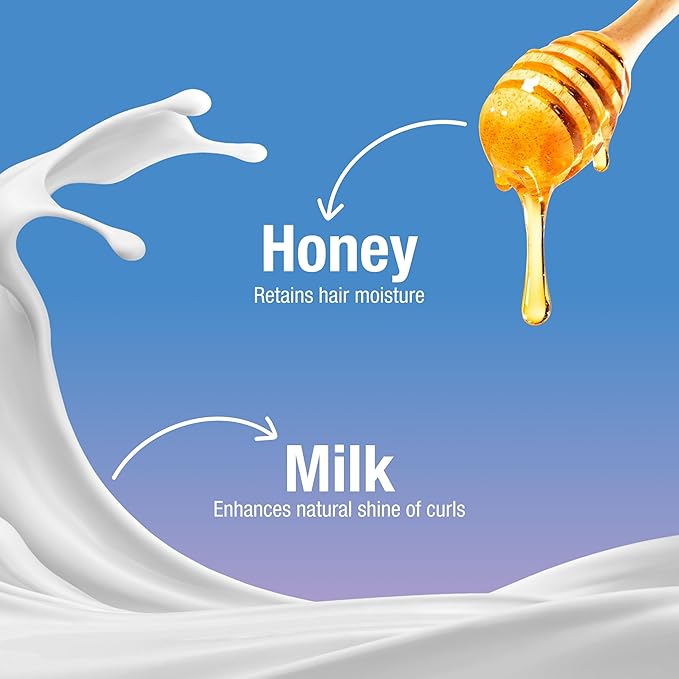 Honey
Retains hair moisture

Milk
Enhances natural shine of curls